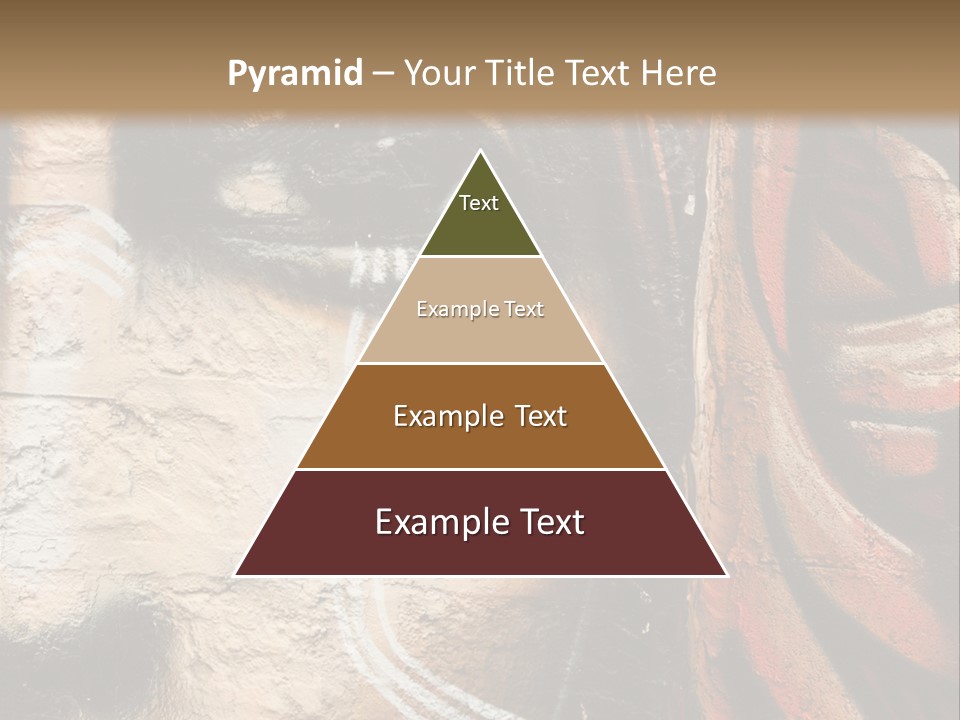 Pyramid – Your Title Text Here

Text

Example Text

Example Text

Example Text